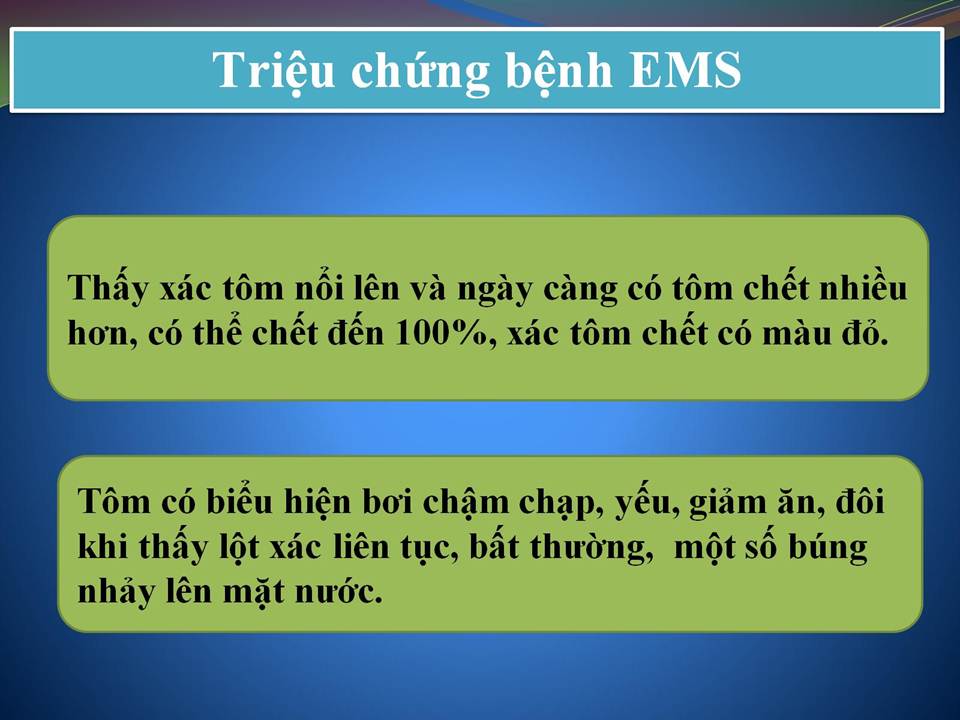 Triệu chứng bệnh EMS

Thấy xác tôm nổi lên và ngày càng có tôm chết nhiều hơn, có thể chết đến 100%, xác tôm chết có màu đỏ.

Tôm có biểu hiện bơi chậm chạp, yếu, giảm ăn, đôi khi thấy lột xác liên tục, bất thường, một số búng nhảy lên mặt nước.